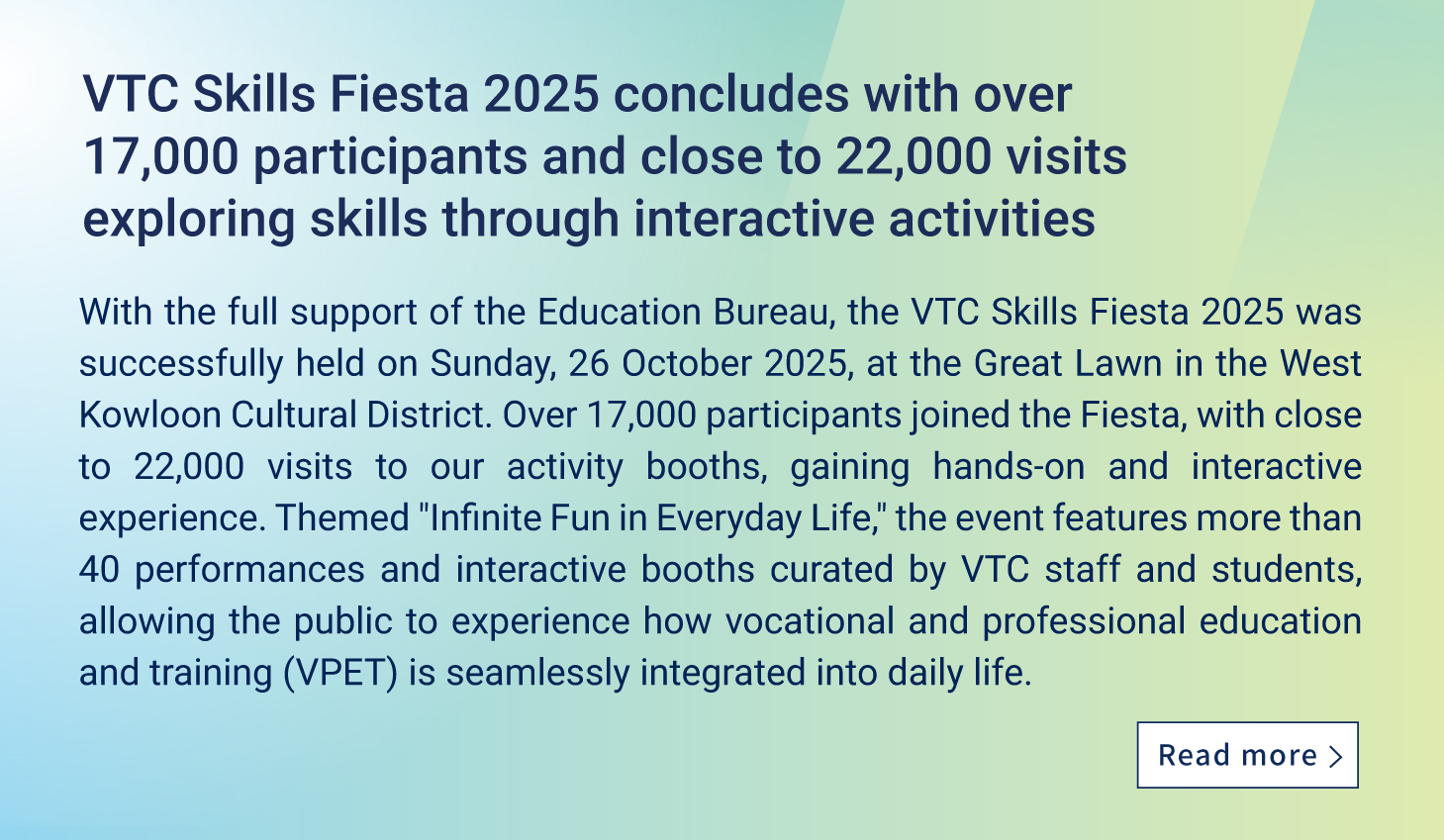 VTC Skills Fiesta 2025 concludes with over 17,000 participants and close to 22,000 visits exploring skills through interactive activities

With the full support of the Education Bureau, the VTC Skills Fiesta 2025 was successfully held on Sunday, 26 October 2025, at the Great Lawn in the West Kowloon Cultural District. Over 17,000 participants joined the Fiesta, with close to 22,000 visits to our activity booths, gaining hands-on and interactive experience. Themed "Infinite Fun in Everyday Life," the event features more than 40 performances and interactive booths curated by VTC staff and students, allowing the public to experience how vocational and professional education and training (VPET) is seamlessly integrated into daily life.

Read more